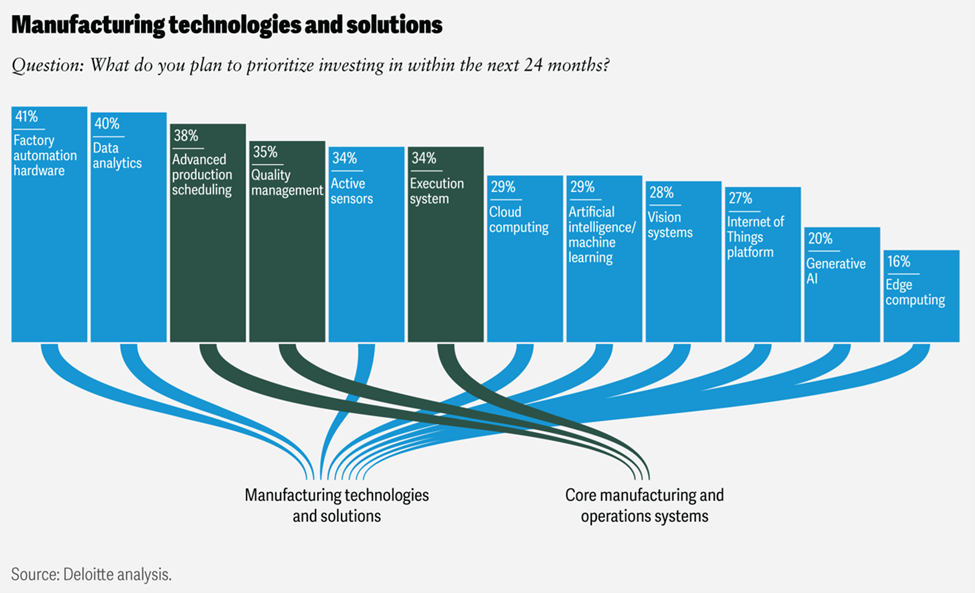 Manufacturing technologies and solutions

Question: What do you plan to prioritize investing in within the next 24 months?

41%
Factory automation hardware

40%
Data analytics

38%
Advanced production scheduling

35%
Quality management

34%
Active sensors

34%
Execution system

29%
Cloud computing

29%
Artificial intelligence/ machine learning

28%
Vision systems

27%
Internet of Things platform

20%
Generative AI

16%
Edge computing

Manufacturing technologies and solutions

Core manufacturing and operations systems

Source: Deloitte analysis.